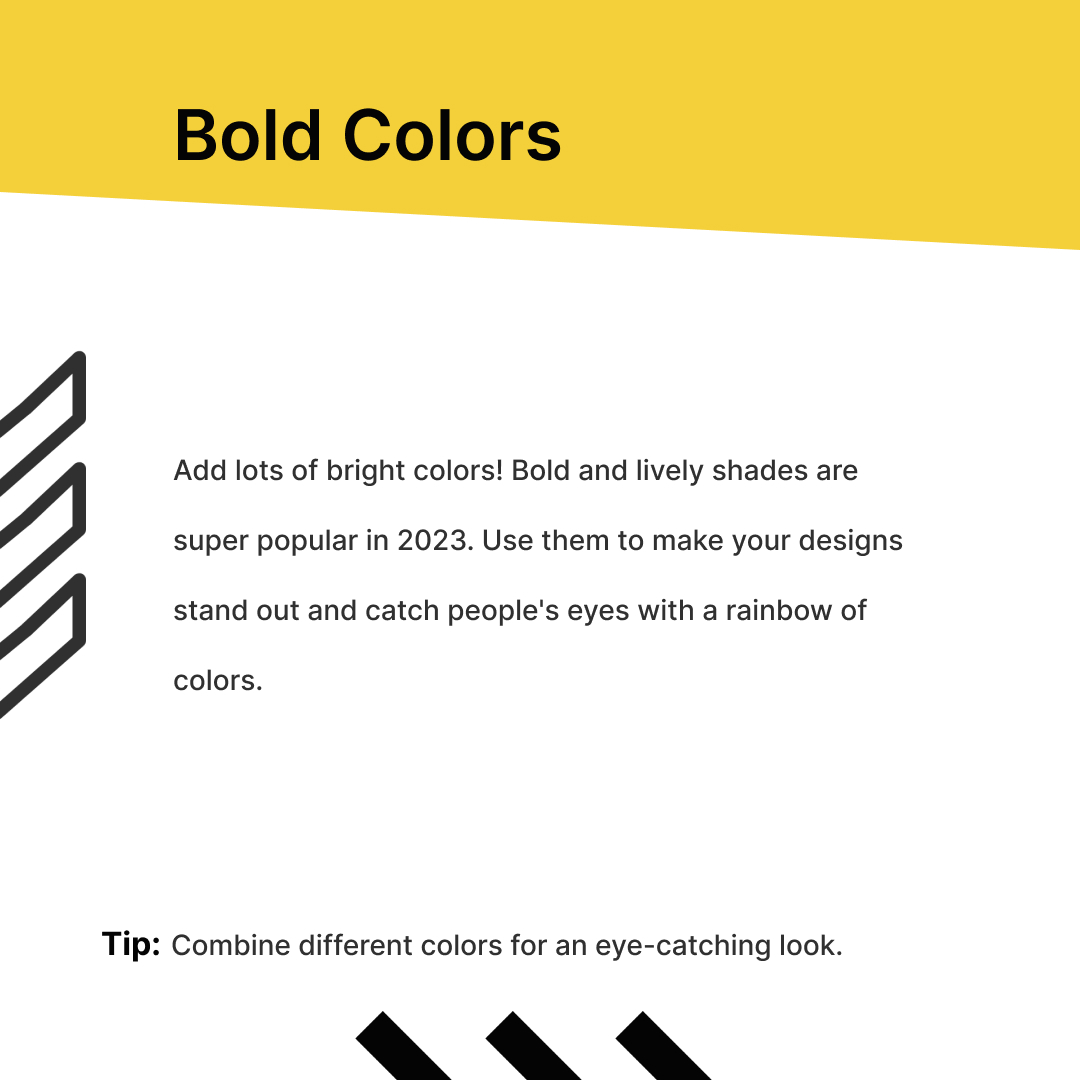 Bold Colors

Add lots of bright colors! Bold and lively shades are super popular in 2023. Use them to make your designs stand out and catch people's eyes with a rainbow of colors.

Tip: Combine different colors for an eye-catching look.